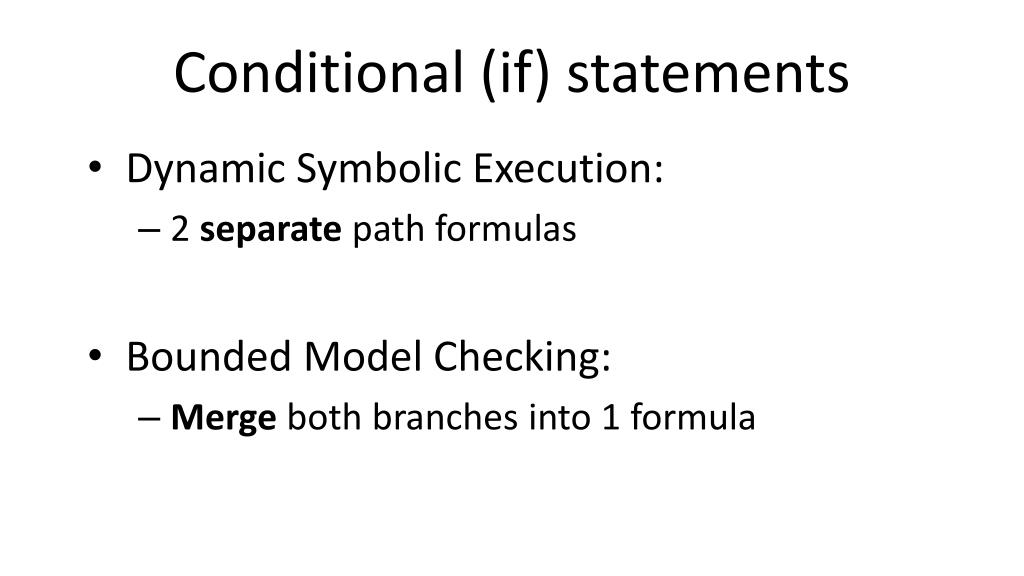 Conditional (if) statements

• Dynamic Symbolic Execution:
– 2 separate path formulas

• Bounded Model Checking:
– Merge both branches into 1 formula